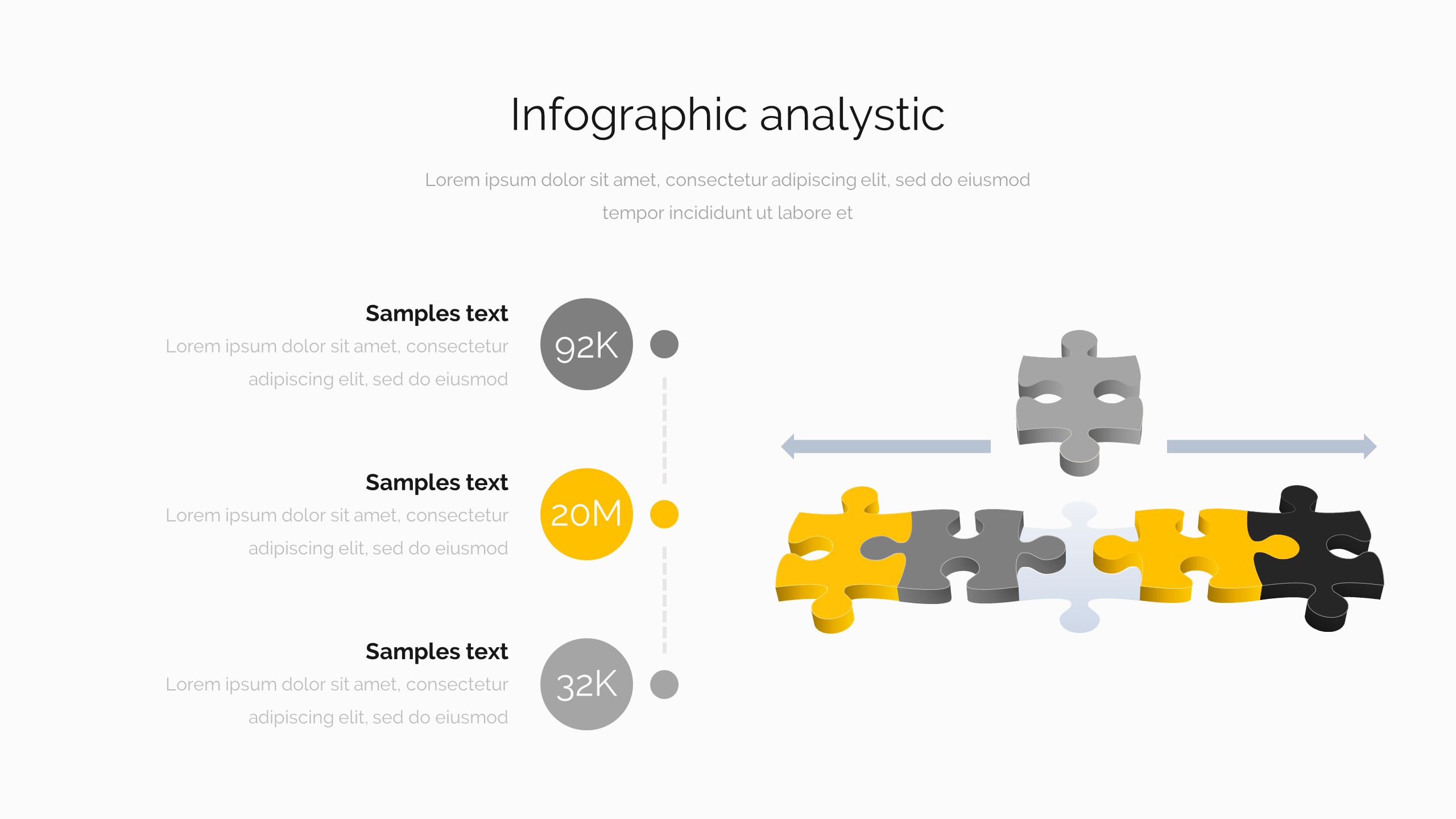 Infographic analystic

Lorem ipsum dolor sit amet, consectetur adipiscing elit, sed do eiusmod tempor incididunt ut labore et

Samples text
Lorem ipsum dolor sit amet, consectetur adipiscing elit, sed do eiusmod

92K

Samples text
Lorem ipsum dolor sit amet, consectetur adipiscing elit, sed do eiusmod

20M

Samples text
Lorem ipsum dolor sit amet, consectetur adipiscing elit, sed do eiusmod

32K